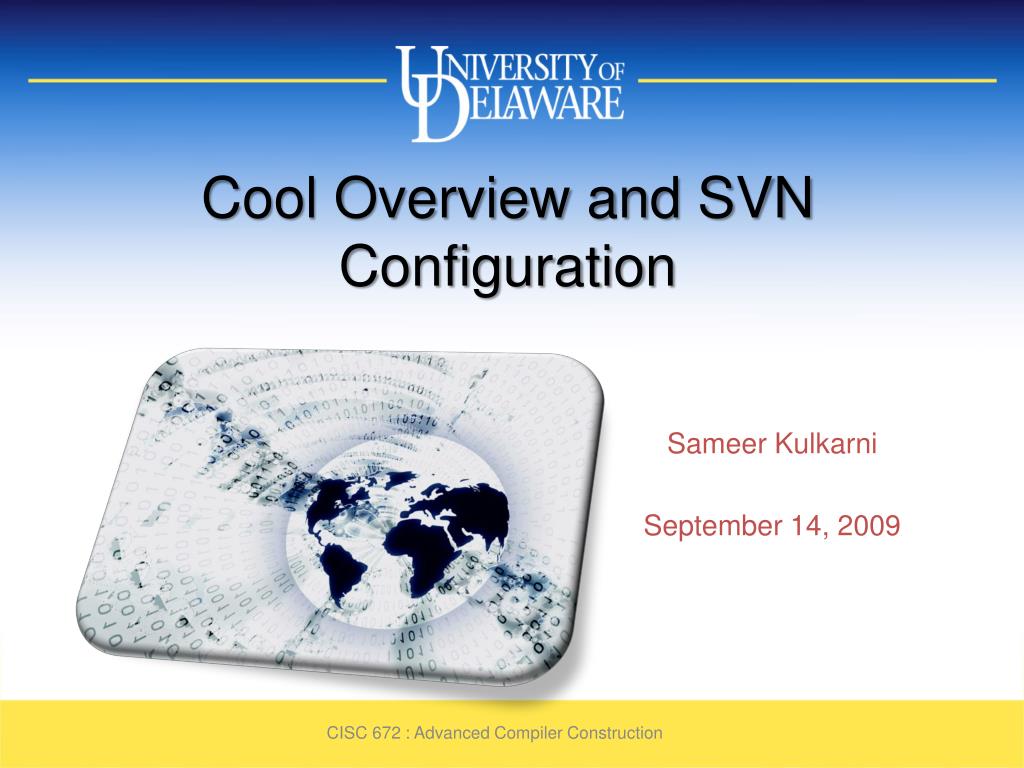 UNIVERSITY OF DELAWARE

Cool Overview and SVN Configuration

Sameer Kulkarni

September 14, 2009

CISC 672 : Advanced Compiler Construction